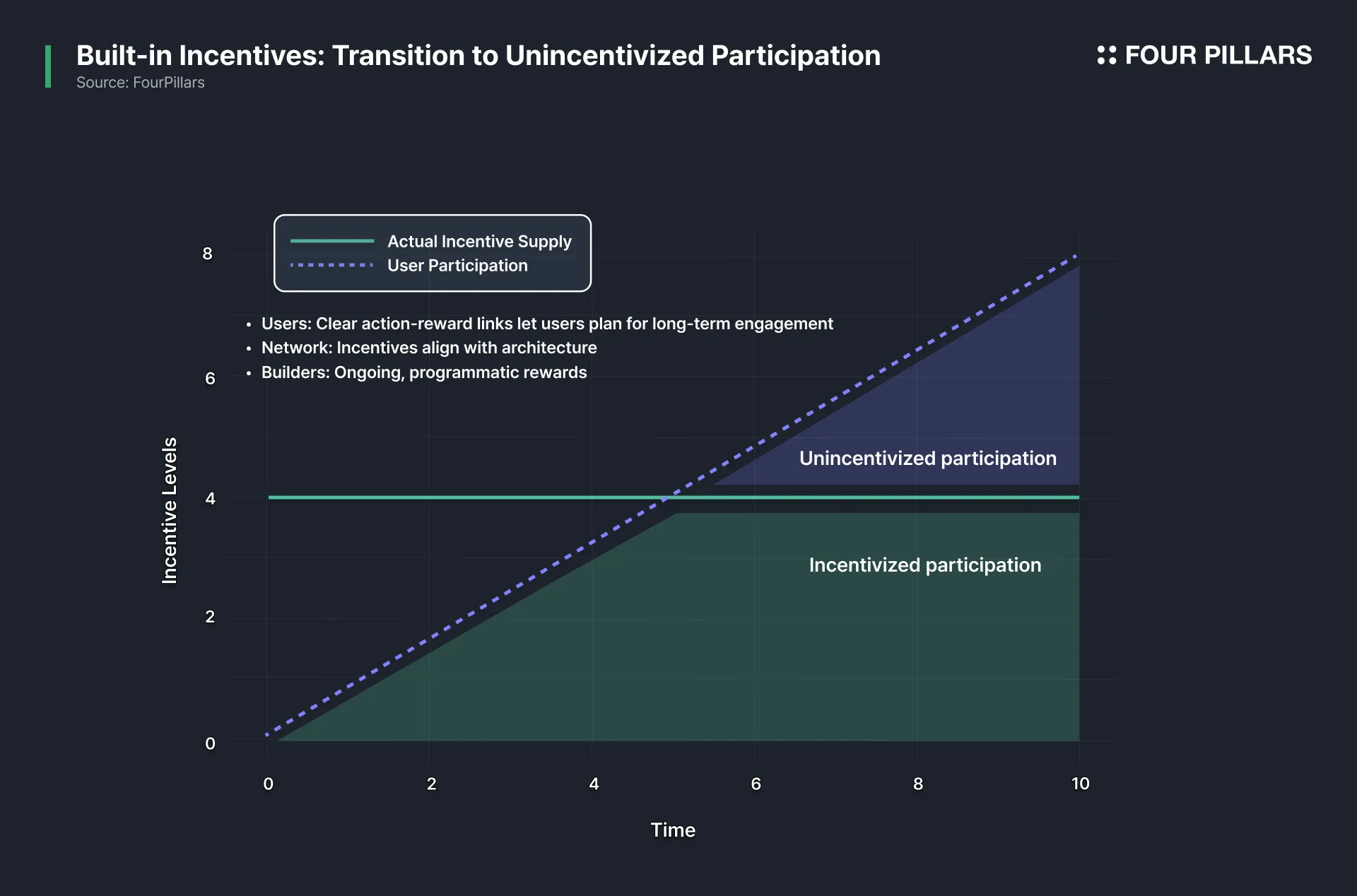 Built-in Incentives: Transition to Unincentivized Participation
Source: FourPillars

FOUR PILLARS

Actual Incentive Supply
User Participation

• Users: Clear action-reward links let users plan for long-term engagement
• Network: Incentives align with architecture
• Builders: Ongoing, programmatic rewards

Unincentivized participation

Incentivized participation

Incentive Levels

8
6
4
2
0

0
2
4
6
8
10

Time